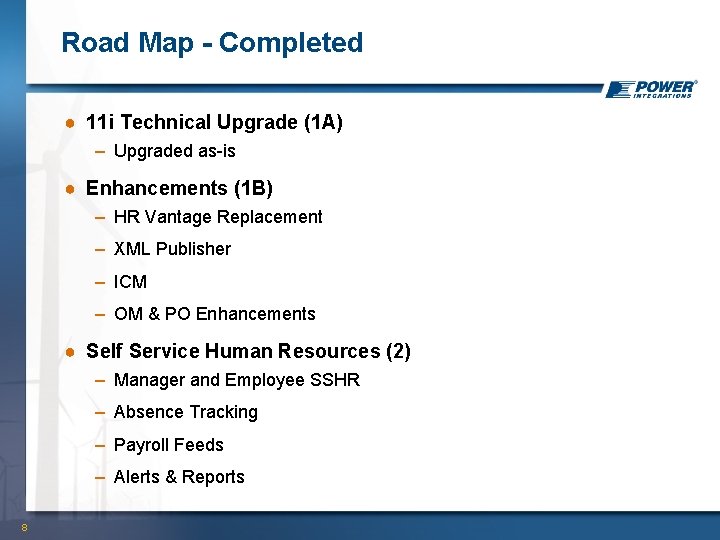 Road Map - Completed

POWER INTEGRATIONS

● 11i Technical Upgrade (1A)
– Upgraded as-is

● Enhancements (1B)
– HR Vantage Replacement
– XML Publisher
– ICM
– OM & PO Enhancements

● Self Service Human Resources (2)
– Manager and Employee SSHR
– Absence Tracking
– Payroll Feeds
– Alerts & Reports

8